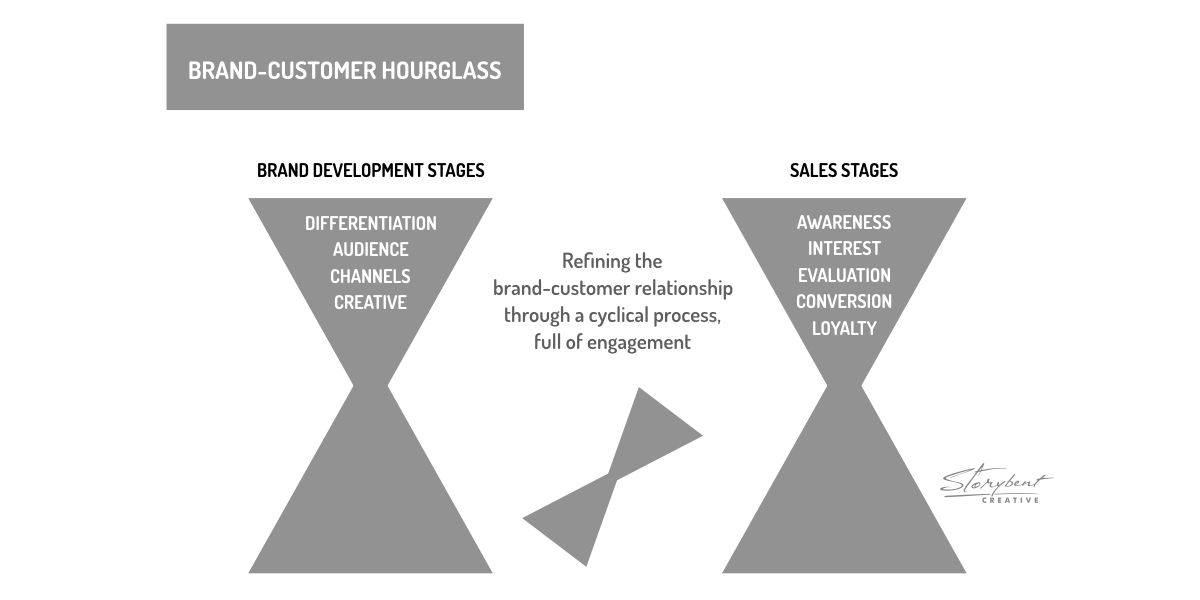 BRAND-CUSTOMER HOURGLASS

BRAND DEVELOPMENT STAGES

DIFFERENTIATION
AUDIENCE
CHANNELS
CREATIVE

Refining the brand-customer relationship through a cyclical process, full of engagement

SALES STAGES

AWARENESS
INTEREST
EVALUATION
CONVERSION
LOYALTY

Storybent
CREATIVE